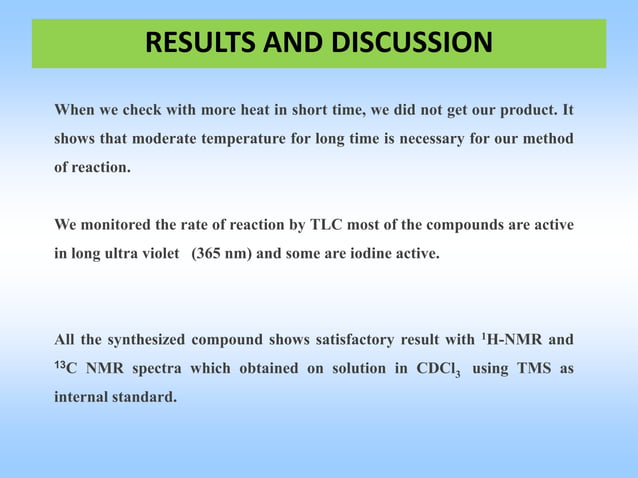 RESULTS AND DISCUSSION

When we check with more heat in short time, we did not get our product. It shows that moderate temperature for long time is necessary for our method of reaction.

We monitored the rate of reaction by TLC most of the compounds are active in long ultra violet (365 nm) and some are iodine active.

All the synthesized compound shows satisfactory result with $^1$H-NMR and $^{13}$C NMR spectra which obtained on solution in $CDCl_3$ using TMS as internal standard.